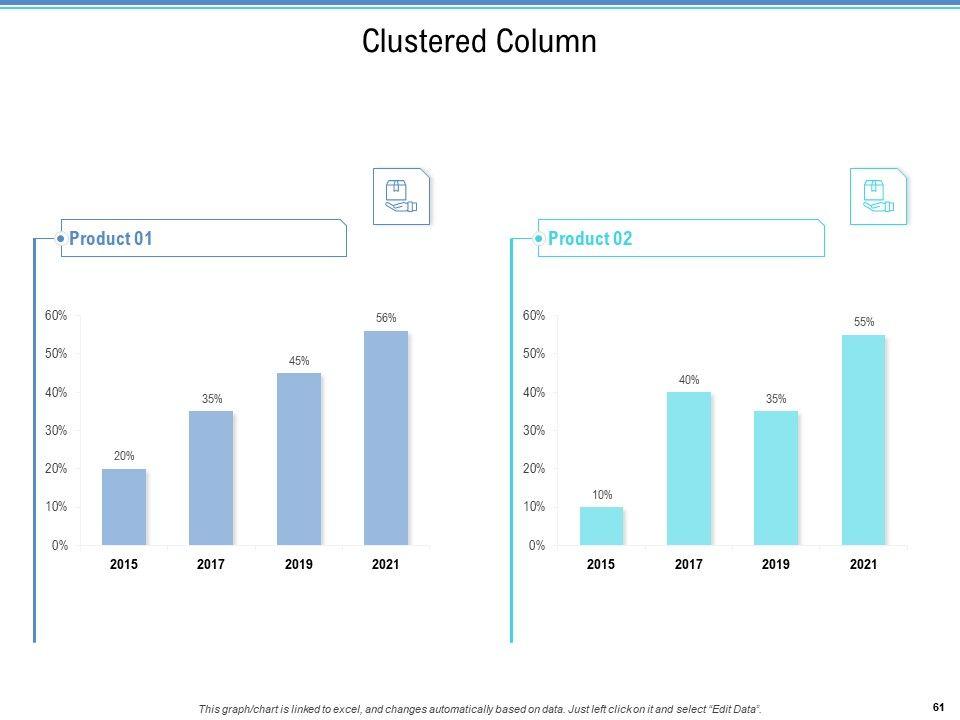 Clustered Column

Product 01

60%
50%
40%
30%
20%
10%
0%

20%
35%
45%
56%

2015
2017
2019
2021

Product 02

60%
50%
40%
30%
20%
10%
0%

10%
40%
35%
55%

2015
2017
2019
2021

This graph/chart is linked to excel, and changes automatically based on data. Just left click on it and select "Edit Data".

61